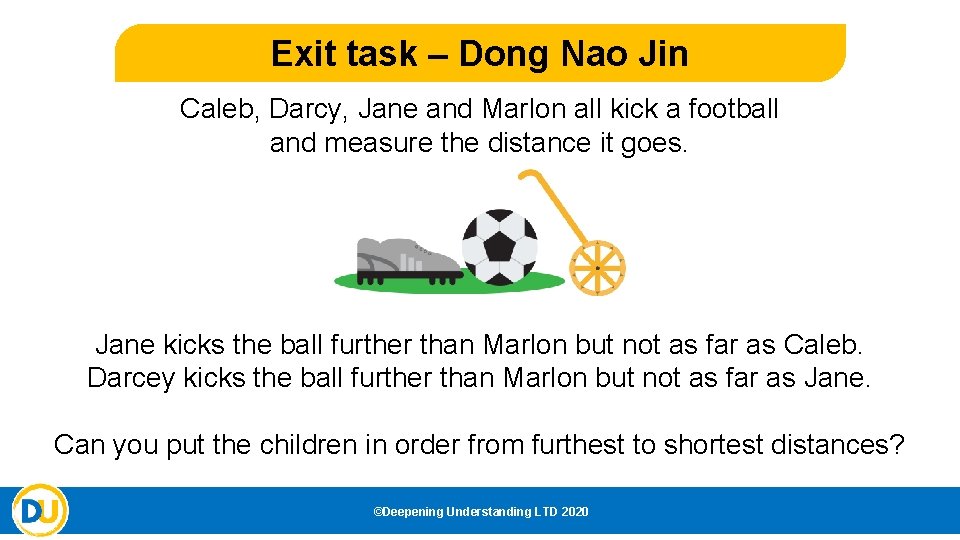 Exit task – Dong Nao Jin

Caleb, Darcy, Jane and Marlon all kick a football and measure the distance it goes.

Jane kicks the ball further than Marlon but not as far as Caleb. Darcey kicks the ball further than Marlon but not as far as Jane.

Can you put the children in order from furthest to shortest distances?

DU

©Deepening Understanding LTD 2020